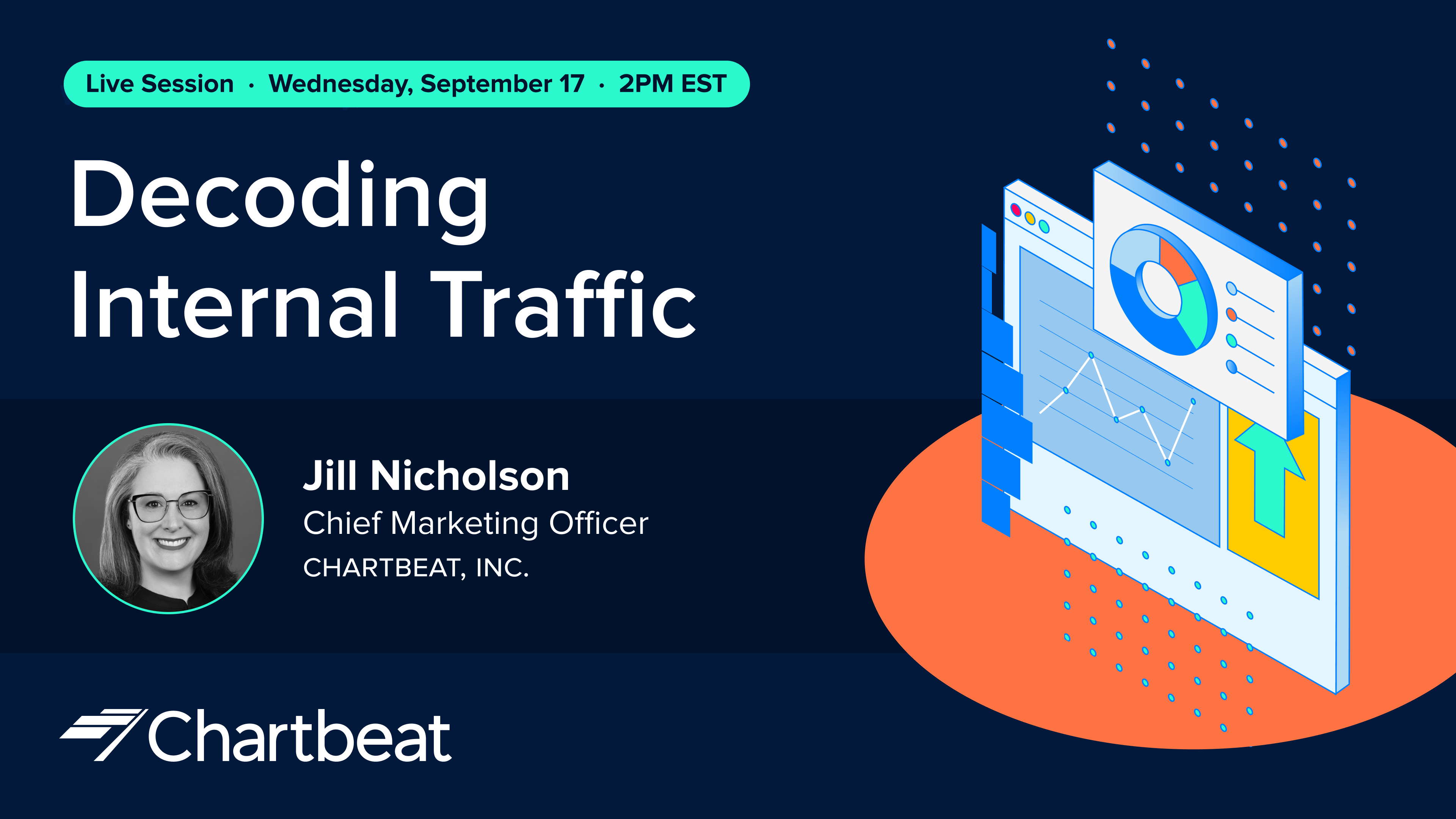 Live Session · Wednesday, September 17 · 2PM EST

Decoding Internal Traffic

Jill Nicholson
Chief Marketing Officer
CHARTBEAT, INC.

Chartbeat